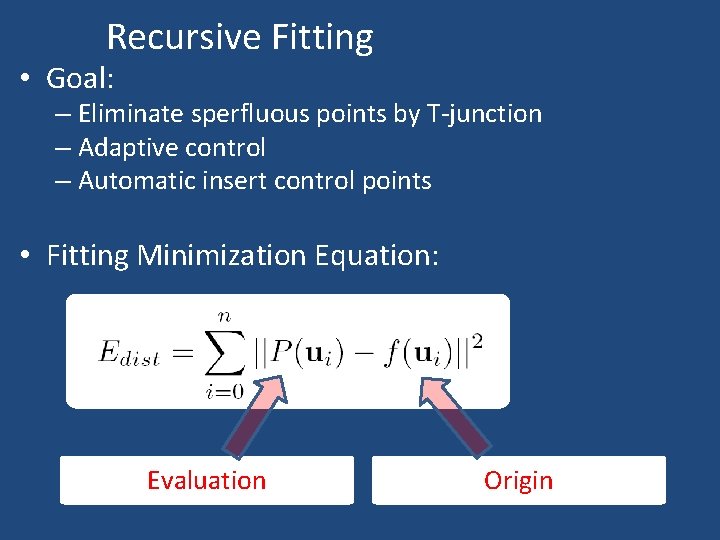 Recursive Fitting

• Goal:

– Eliminate sperfluous points by T-junction
– Adaptive control
– Automatic insert control points

• Fitting Minimization Equation:

$E_{dist} = \sum_{i=0}^{n} ||P(\mathbf{u}_i) - f(\mathbf{u}_i)||^2$

Evaluation

Origin